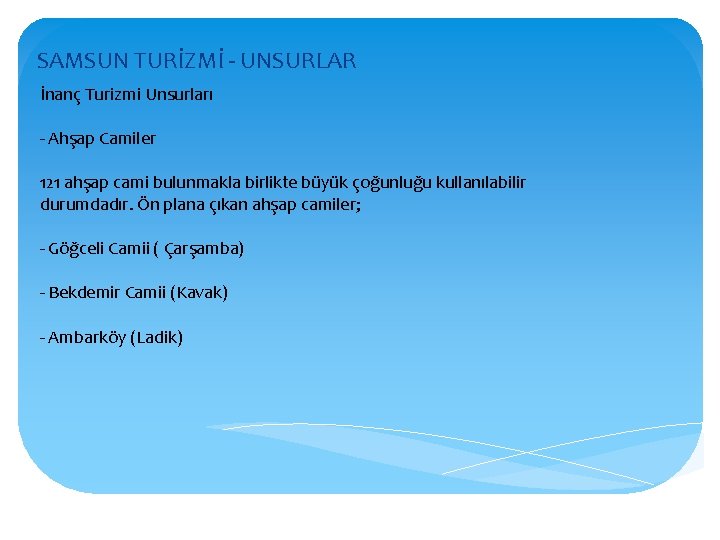 SAMSUN TURİZMİ - UNSURLAR

İnanç Turizmi Unsurları

- Ahşap Camiler

121 ahşap cami bulunmakla birlikte büyük çoğunluğu kullanılabilir durumdadır. Ön plana çıkan ahşap camiler;

- Göğceli Camii ( Çarşamba)

- Bekdemir Camii (Kavak)

- Ambarköy (Ladik)